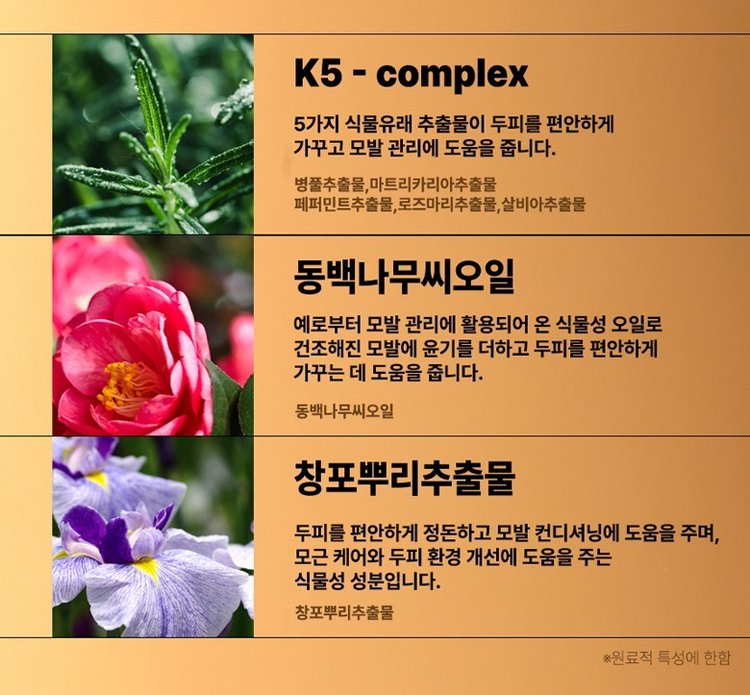 K5 - complex

5가지 식물유래 추출물이 두피를 편안하게 가꾸고 모발 관리에 도움을 줍니다.

병풀추출물,마트리카리아추출물
페퍼민트추출물,로즈마리추출물,살비아추출물

동백나무씨오일

예로부터 모발 관리에 활용되어 온 식물성 오일로 건조해진 모발에 윤기를 더하고 두피를 편안하게 가꾸는 데 도움을 줍니다.

동백나무씨오일

창포뿌리추출물

두피를 편안하게 정돈하고 모발 컨디셔닝에 도움을 주며, 모근 케어와 두피 환경 개선에 도움을 주는 식물성 성분입니다.

창포뿌리추출물

※원료적 특성에 한함